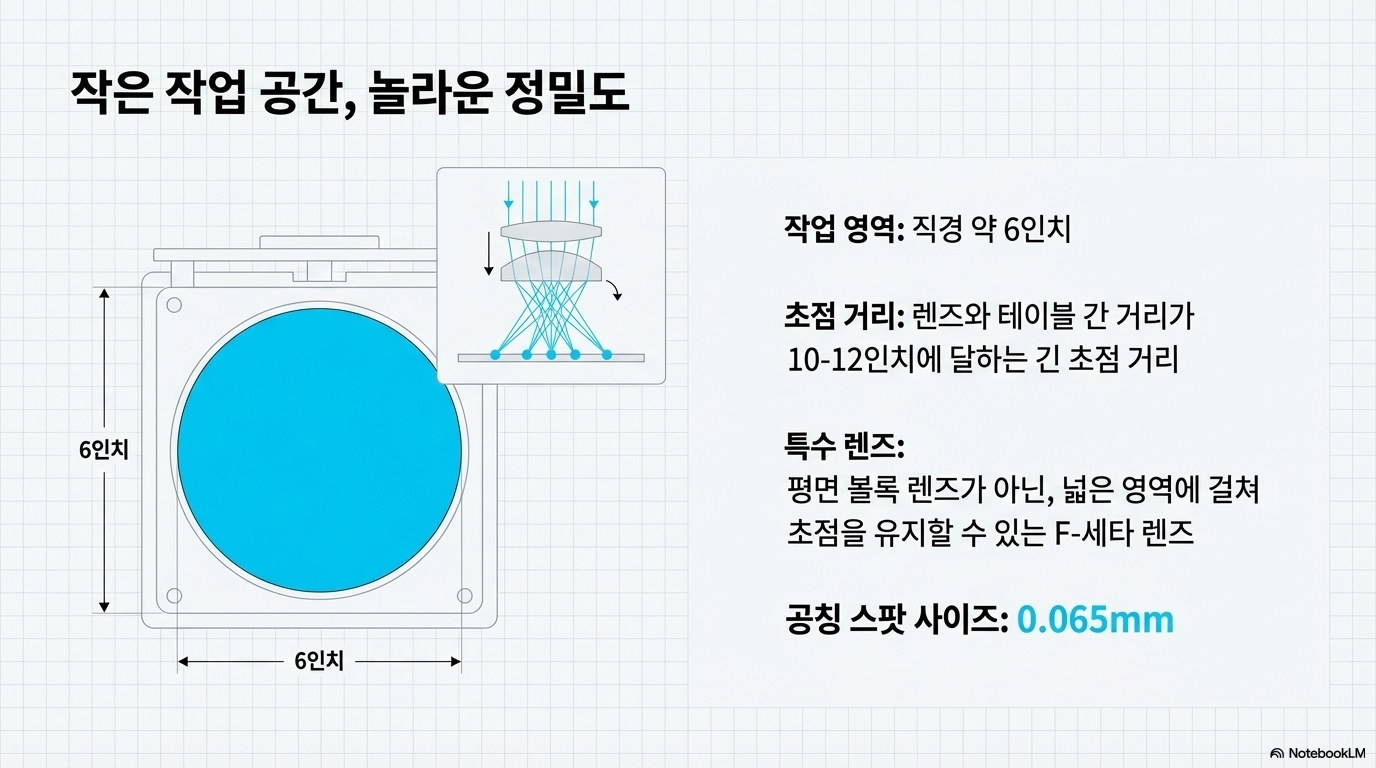 작은 작업 공간, 놀라운 정밀도

6인치

6인치

작업 영역: 직경 약 6인치

초점 거리: 렌즈와 테이블 간 거리가 10-12인치에 달하는 긴 초점 거리

특수 렌즈:
평면 볼록 렌즈가 아닌, 넓은 영역에 걸쳐 초점을 유지할 수 있는 F-세타 렌즈

공칭 스팟 사이즈: 0.065mm

NotebookLM